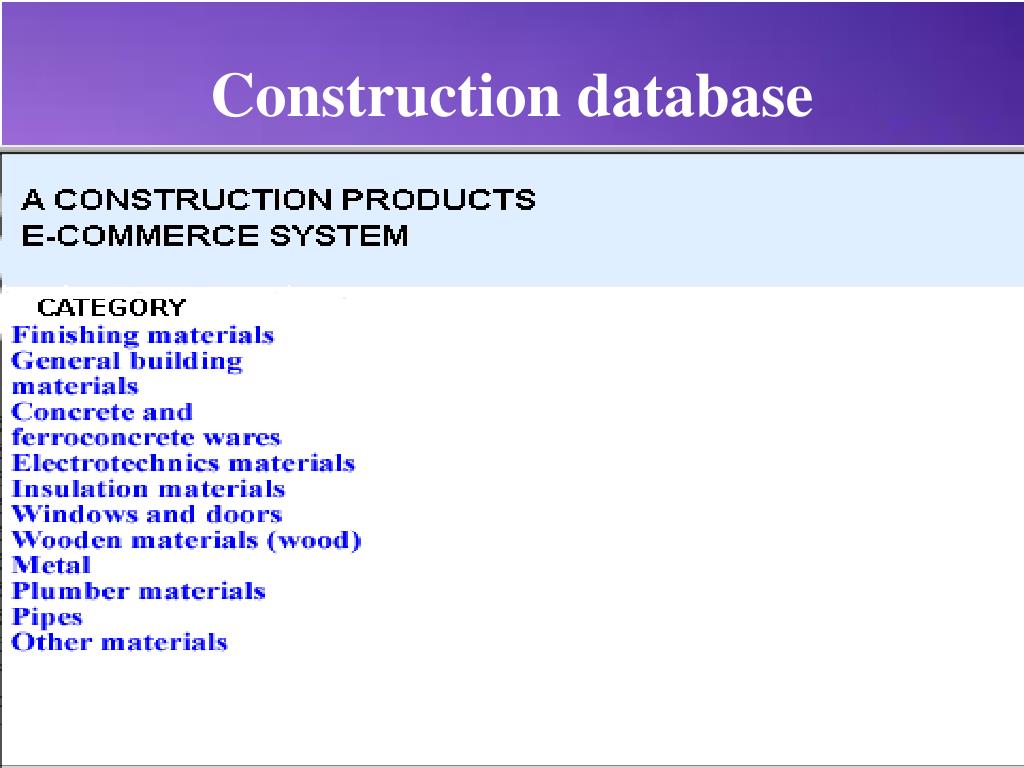 Construction database

A CONSTRUCTION PRODUCTS
E-COMMERCE SYSTEM

CATEGORY
Finishing materials
General building materials
Concrete and ferroconcrete wares
Electrotechnics materials
Insulation materials
Windows and doors
Wooden materials (wood)
Metal
Plumber materials
Pipes
Other materials